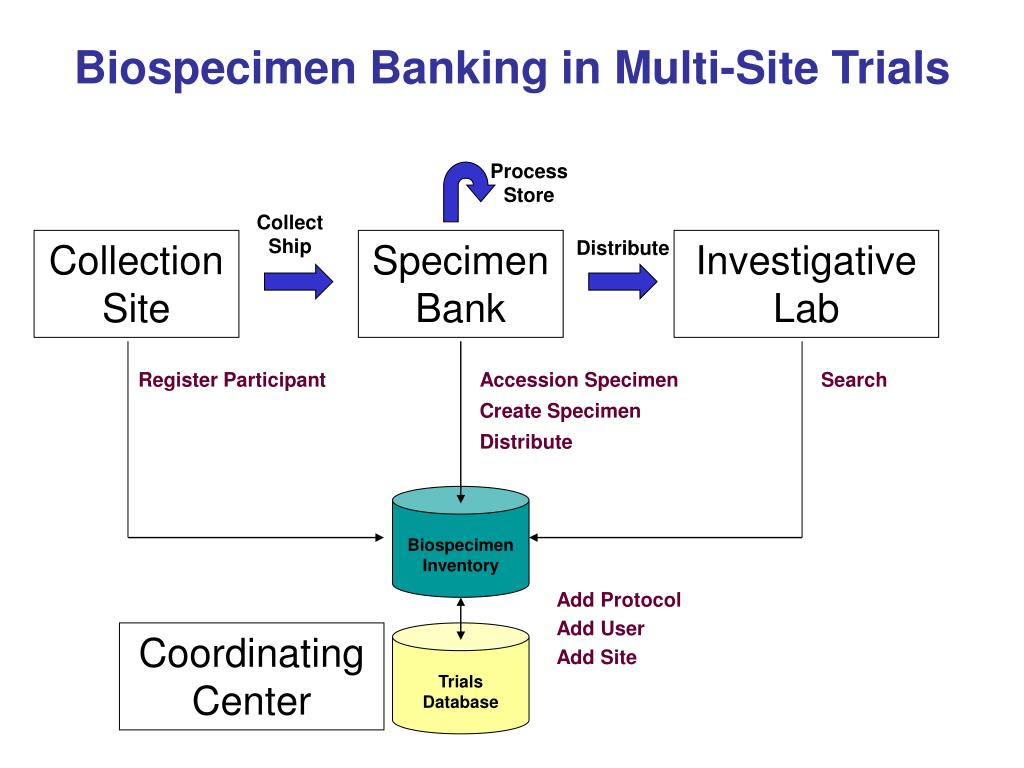 Biospecimen Banking in Multi-Site Trials

Process
Store

Collect
Ship

Collection Site

Specimen Bank

Distribute

Investigative Lab

Register Participant

Accession Specimen
Create Specimen
Distribute

Search

Biospecimen Inventory

Add Protocol
Add User
Add Site

Coordinating Center

Trials Database